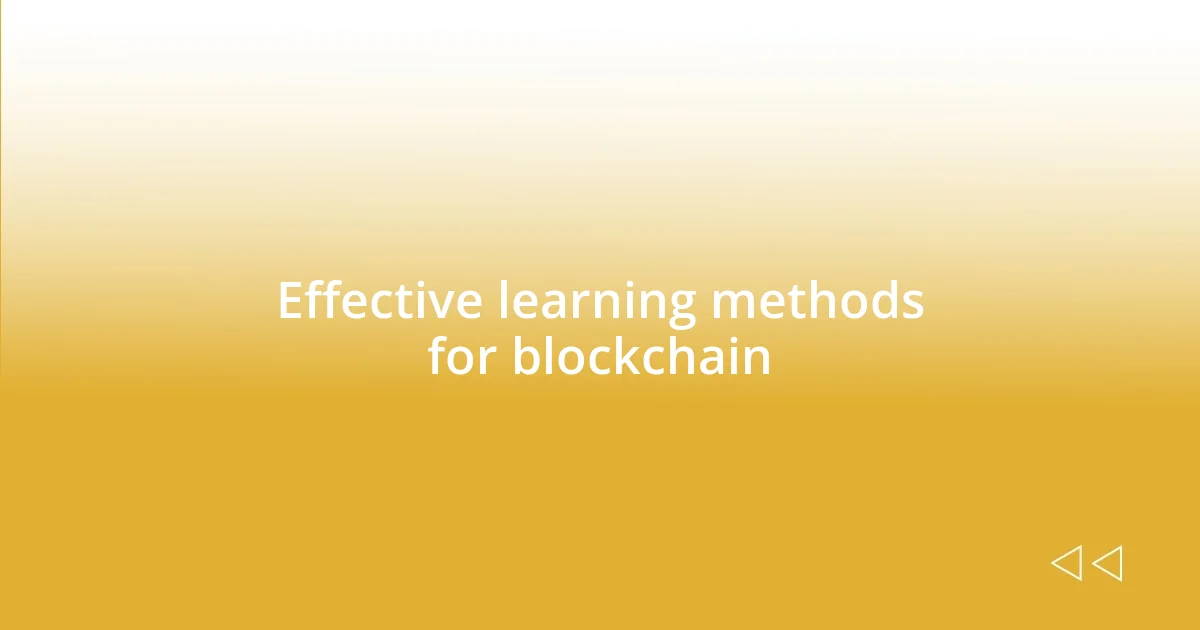 Effective learning methods for blockchain